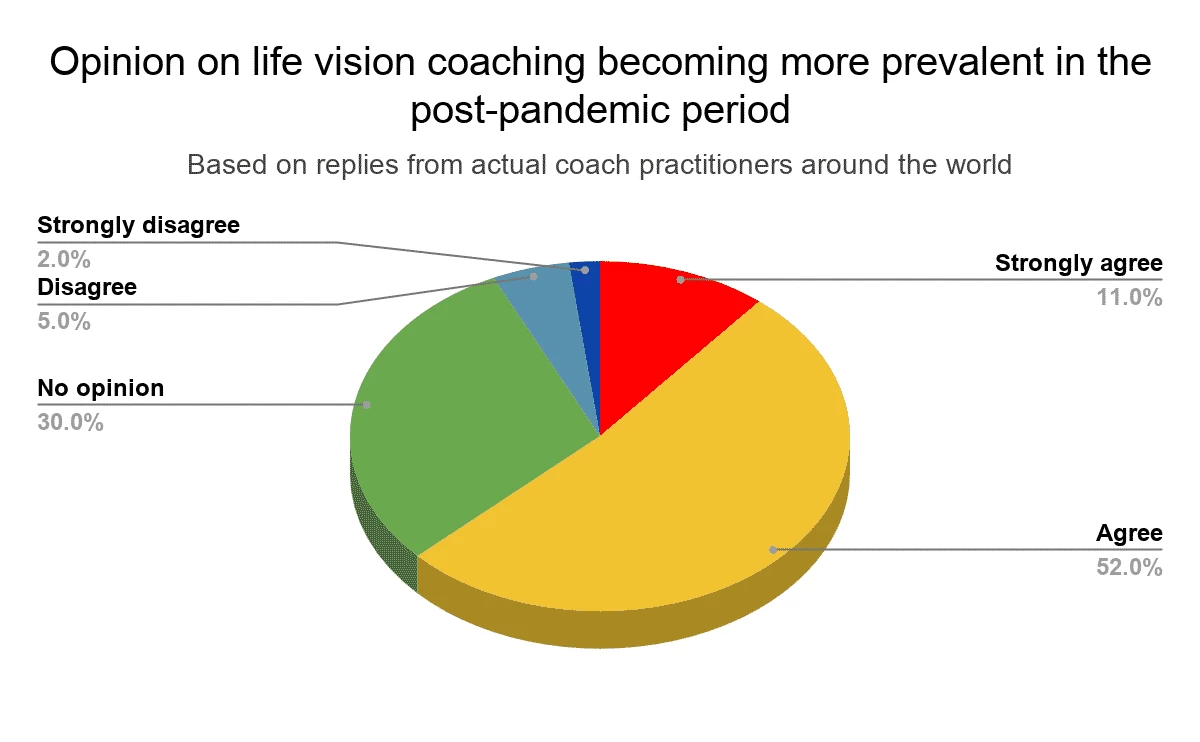 Opinion on life vision coaching becoming more prevalent in the post-pandemic period

Based on replies from actual coach practitioners around the world

Strongly disagree
2.0%

Disagree
5.0%

No opinion
30.0%

Strongly agree
11.0%

Agree
52.0%